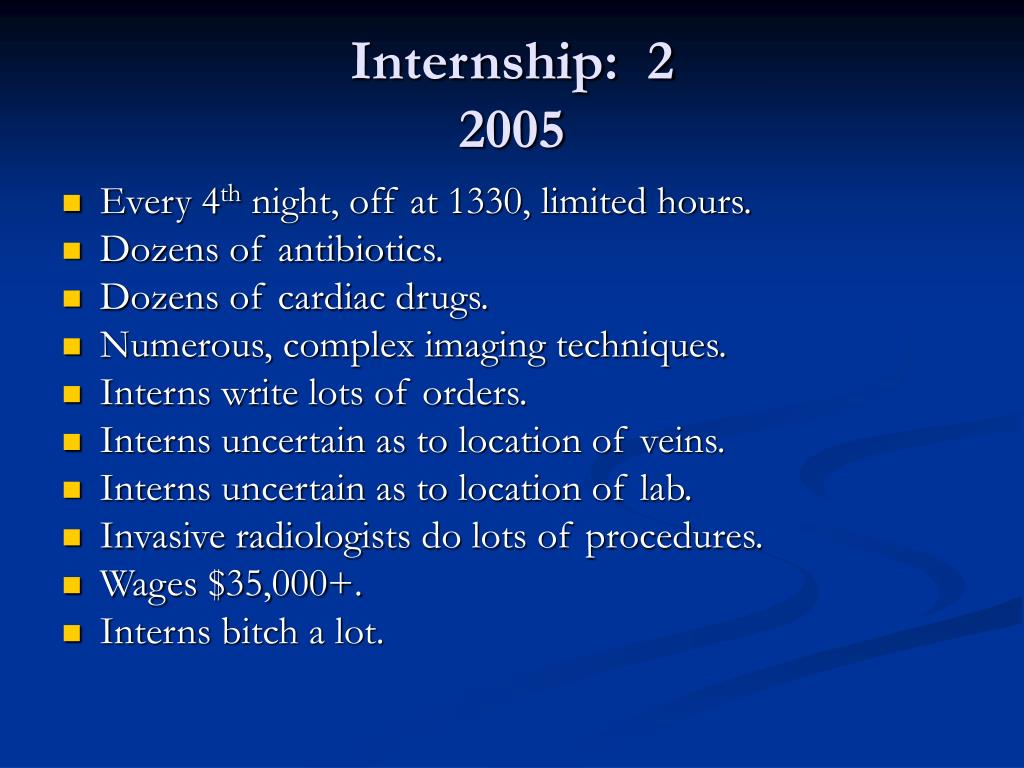 Internship: 2
2005

- Every 4$^{th}$ night, off at 1330, limited hours.
- Dozens of antibiotics.
- Dozens of cardiac drugs.
- Numerous, complex imaging techniques.
- Interns write lots of orders.
- Interns uncertain as to location of veins.
- Interns uncertain as to location of lab.
- Invasive radiologists do lots of procedures.
- Wages \$35,000+.
- Interns bitch a lot.